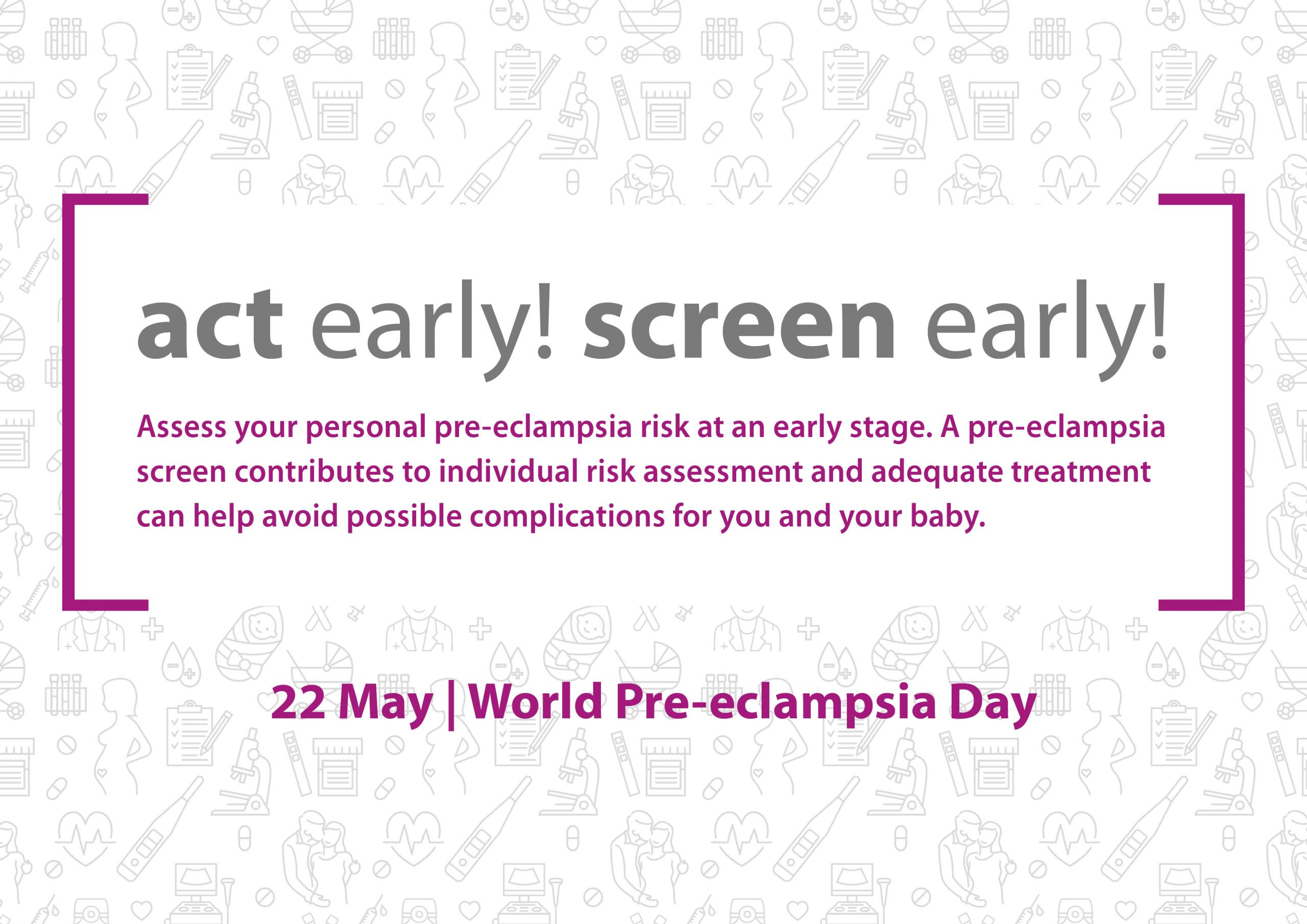 act early! screen early!

Assess your personal pre-eclampsia risk at an early stage. A pre-eclampsia screen contributes to individual risk assessment and adequate treatment can help avoid possible complications for you and your baby.

22 May | World Pre-eclampsia Day